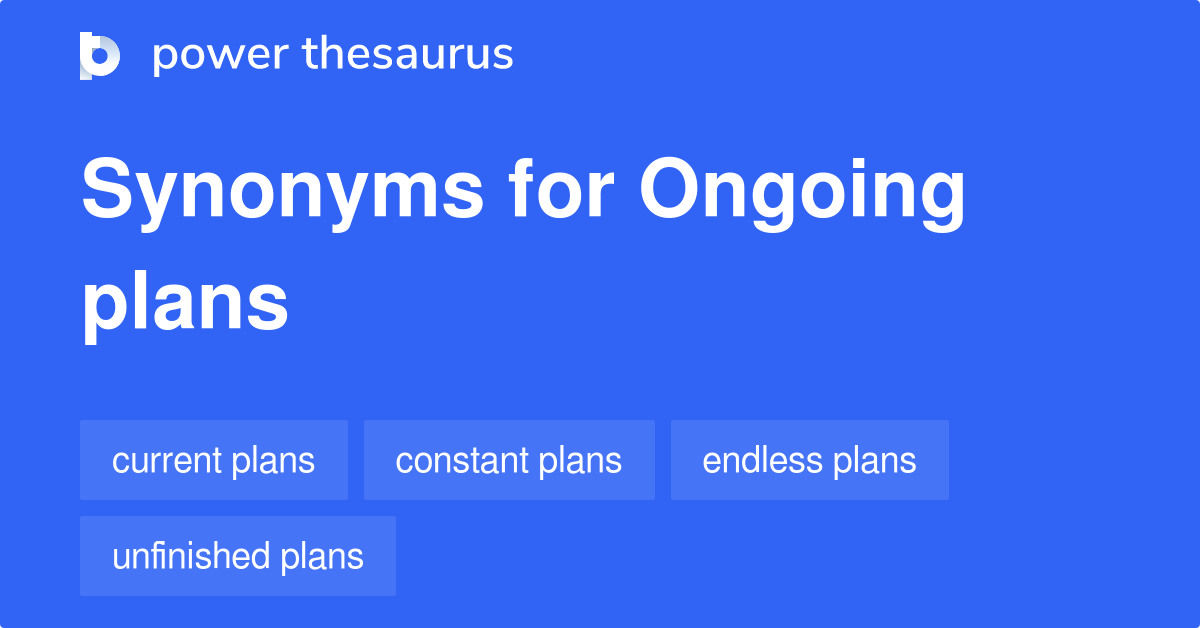 power thesaurus

Synonyms for Ongoing plans

current plans
constant plans
endless plans
unfinished plans